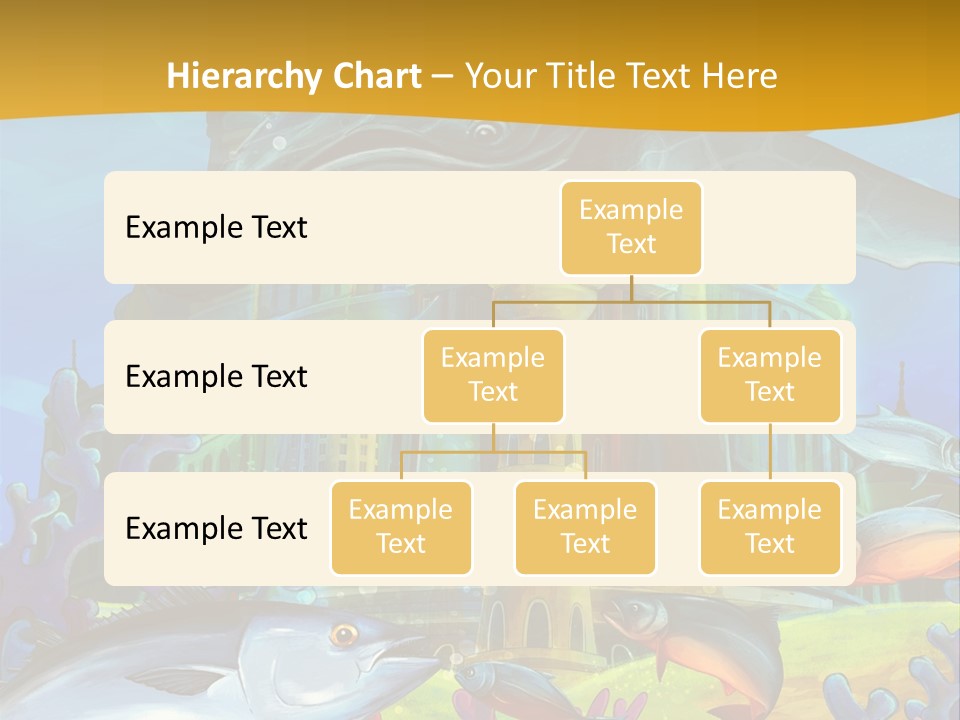 Hierarchy Chart – Your Title Text Here

Example Text

Example Text

Example Text

Example Text

Example Text

Example Text

Example Text

Example Text

Example Text